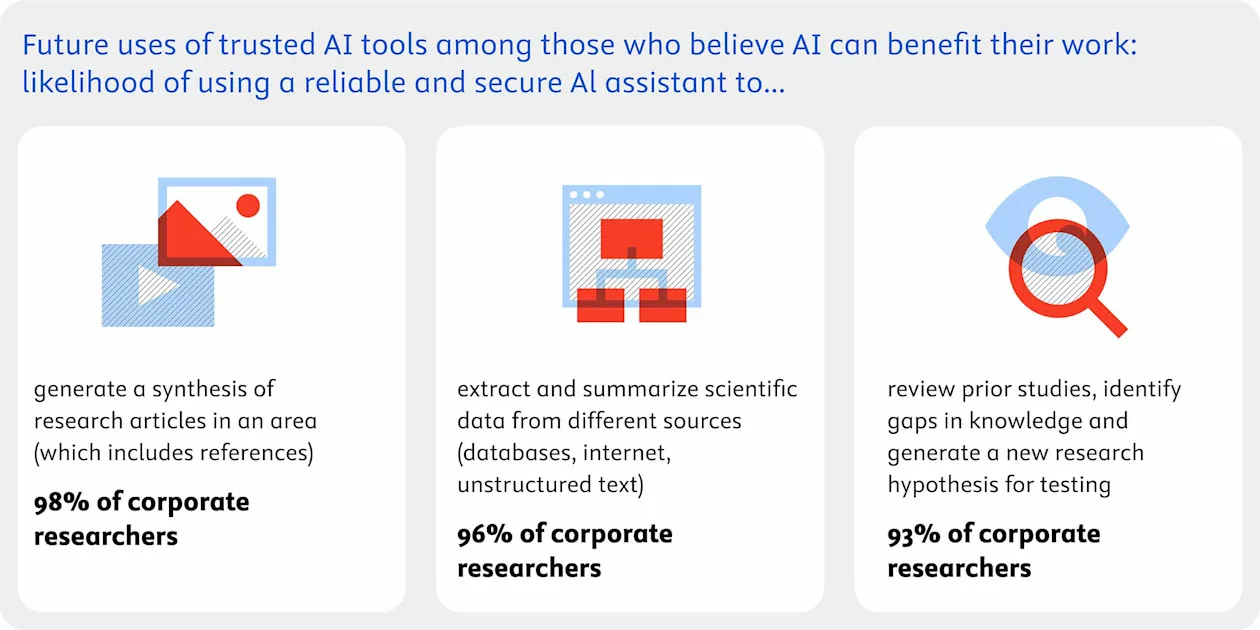 Future uses of trusted AI tools among those who believe AI can benefit their work: likelihood of using a reliable and secure AI assistant to...

generate a synthesis of research articles in an area (which includes references)

**98% of corporate researchers**

extract and summarize scientific data from different sources (databases, internet, unstructured text)

**96% of corporate researchers**

review prior studies, identify gaps in knowledge and generate a new research hypothesis for testing

**93% of corporate researchers**